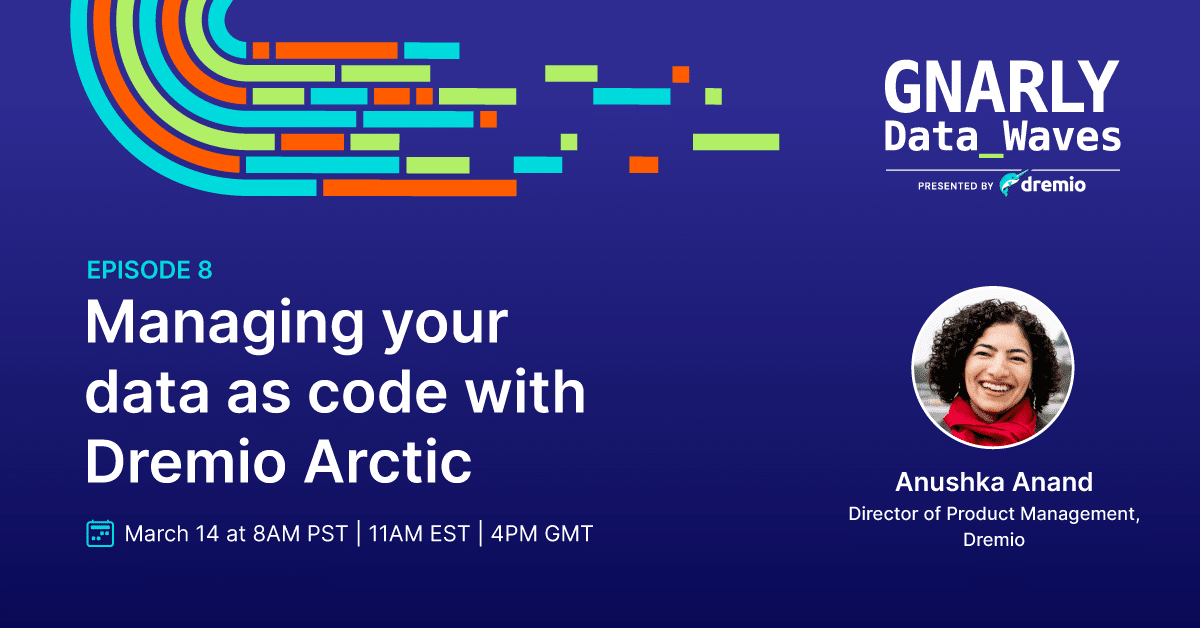 GNARLY
Data_Waves
PRESENTED BY dremio

EPISODE 8
Managing your data as code with Dremio Arctic

March 14 at 8AM PST | 11AM EST | 4PM GMT

Anushka Anand
Director of Product Management, Dremio